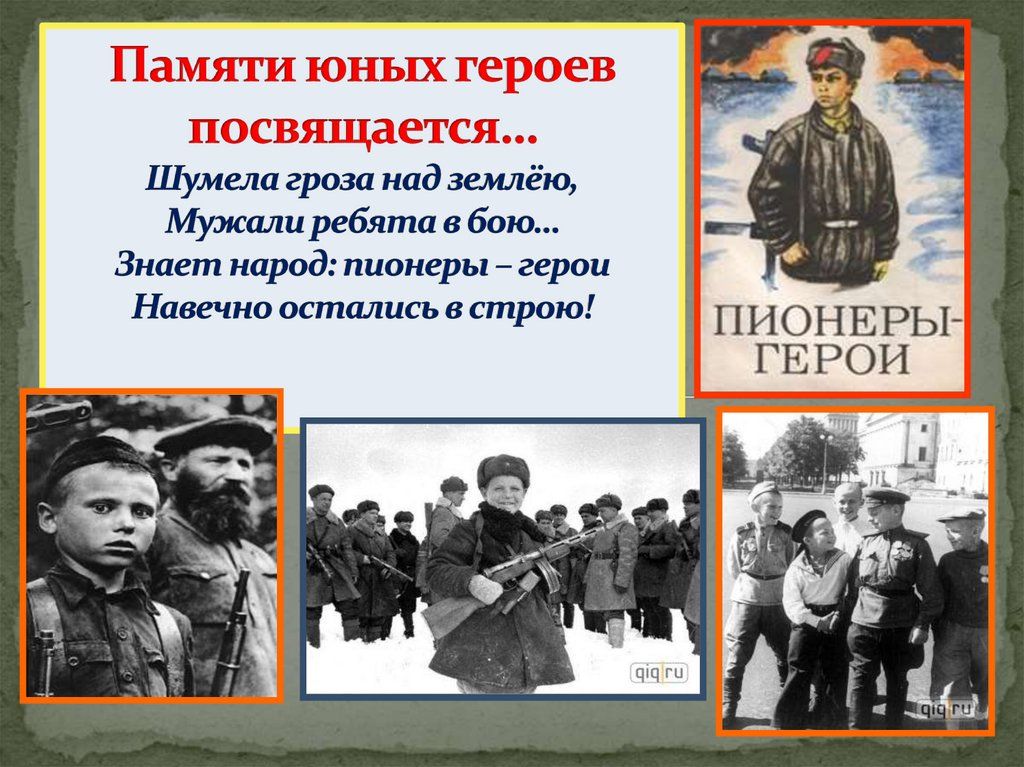 Памяти юных героев посвящается…
Шумела гроза над землёю,
Мужали ребята в бою…
Знает народ: пионеры – герои
Навечно остались в строю!

ПИОНЕРЫ-ГЕРОИ

qiq.ru

qiq.ru